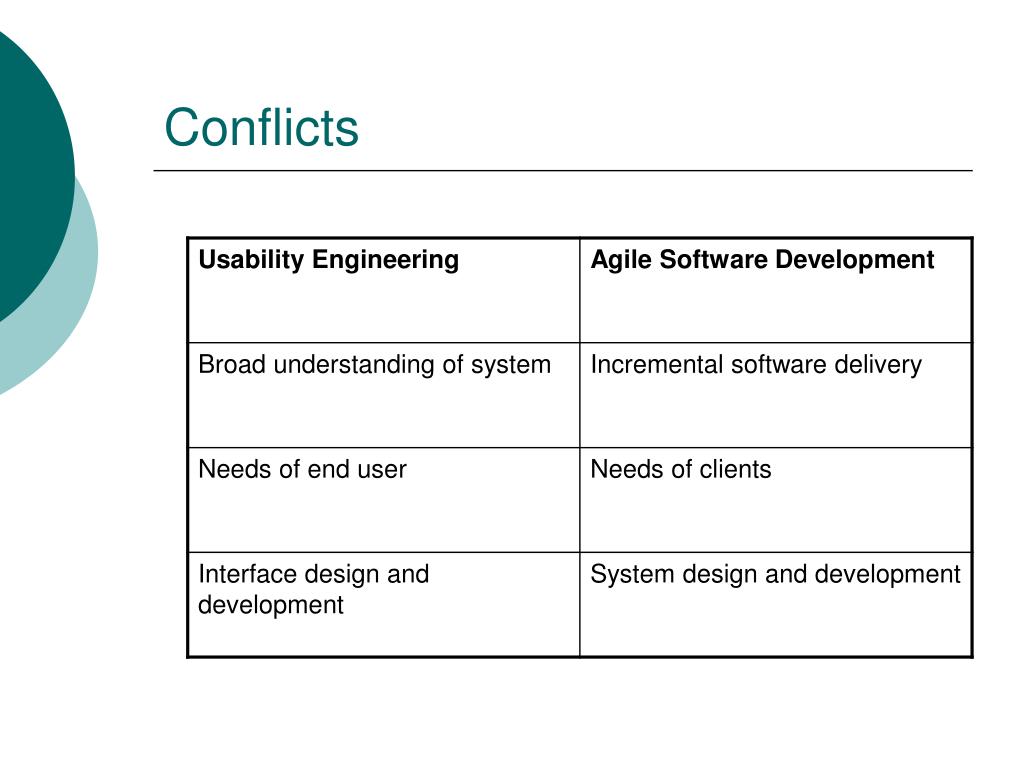 Conflicts

| Usability Engineering | Agile Software Development |
|---|---|
| Broad understanding of system | Incremental software delivery |
| Needs of end user | Needs of clients |
| Interface design and development | System design and development |